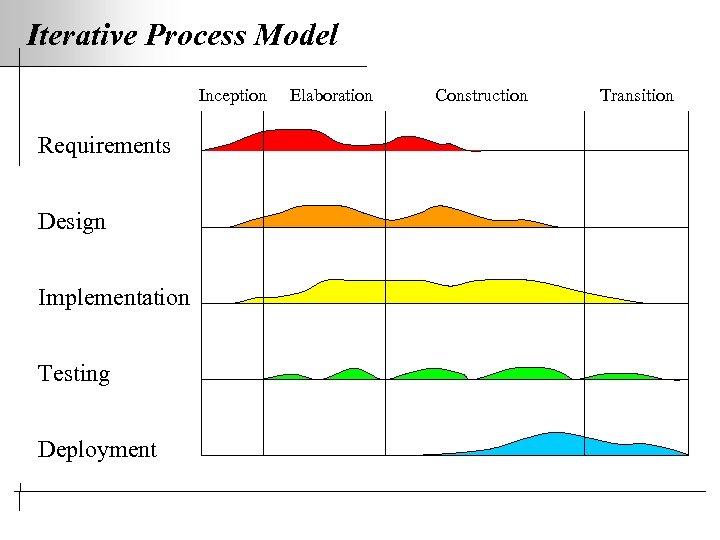 Iterative Process Model

Inception Elaboration Construction Transition

Requirements

Design

Implementation

Testing

Deployment